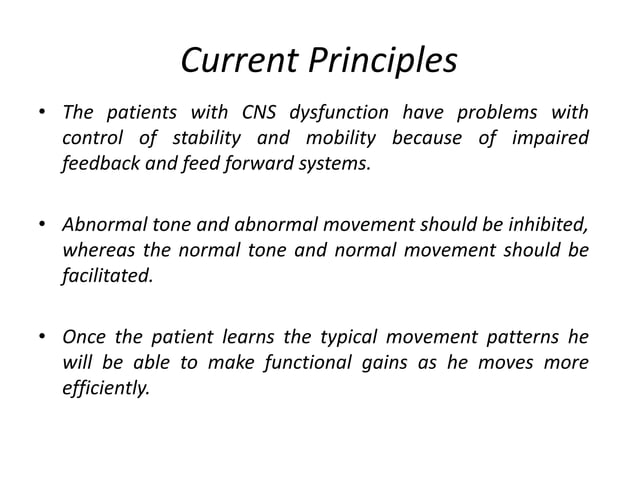 Current Principles

• The patients with CNS dysfunction have problems with control of stability and mobility because of impaired feedback and feed forward systems.

• Abnormal tone and abnormal movement should be inhibited, whereas the normal tone and normal movement should be facilitated.

• Once the patient learns the typical movement patterns he will be able to make functional gains as he moves more efficiently.